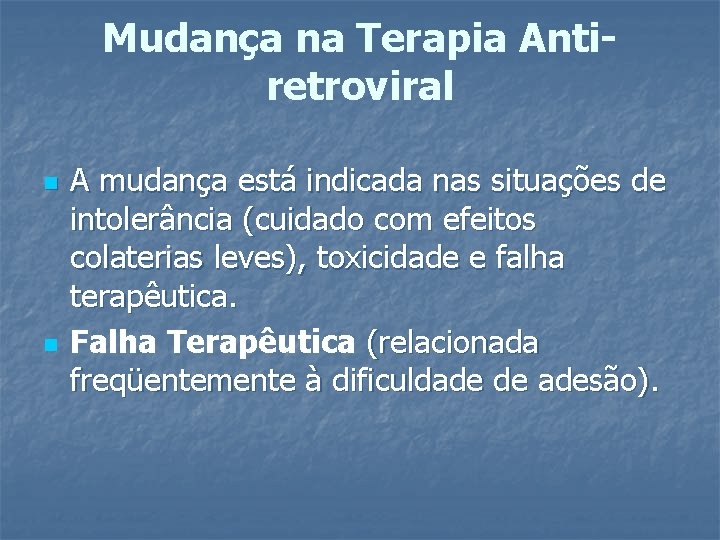 Mudança na Terapia Anti-retroviral

A mudança está indicada nas situações de intolerância (cuidado com efeitos colaterias leves), toxicidade e falha terapêutica.

Falha Terapêutica (relacionada freqüentemente à dificuldade de adesão).